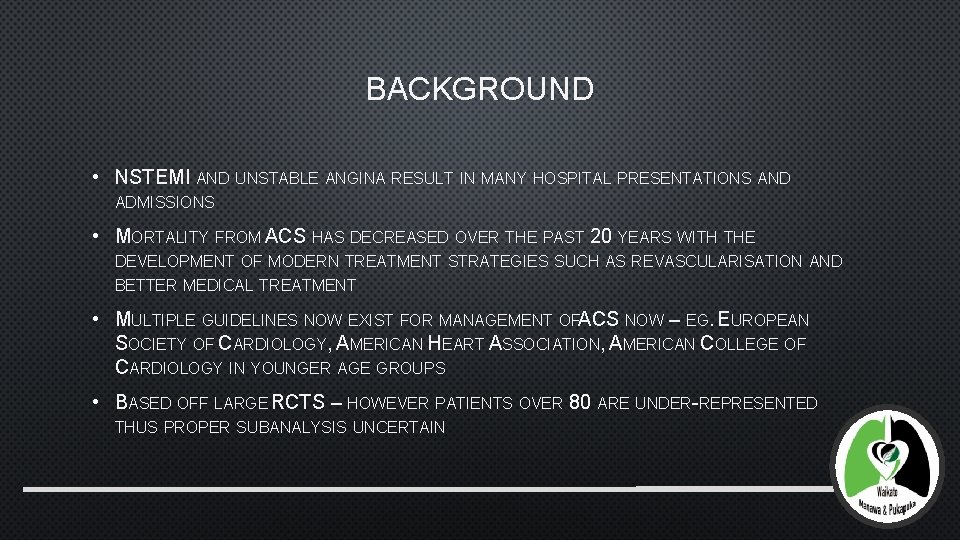 BACKGROUND

• NSTEMI AND UNSTABLE ANGINA RESULT IN MANY HOSPITAL PRESENTATIONS AND ADMISSIONS

• MORTALITY FROM ACS HAS DECREASED OVER THE PAST 20 YEARS WITH THE DEVELOPMENT OF MODERN TREATMENT STRATEGIES SUCH AS REVASCULARISATION AND BETTER MEDICAL TREATMENT

• MULTIPLE GUIDELINES NOW EXIST FOR MANAGEMENT OFACS NOW – EG. EUROPEAN SOCIETY OF CARDIOLOGY, AMERICAN HEART ASSOCIATION, AMERICAN COLLEGE OF CARDIOLOGY IN YOUNGER AGE GROUPS

• BASED OFF LARGE RCTS – HOWEVER PATIENTS OVER 80 ARE UNDER-REPRESENTED THUS PROPER SUBANALYSIS UNCERTAIN

Waikato
Manawa & Pukapuka